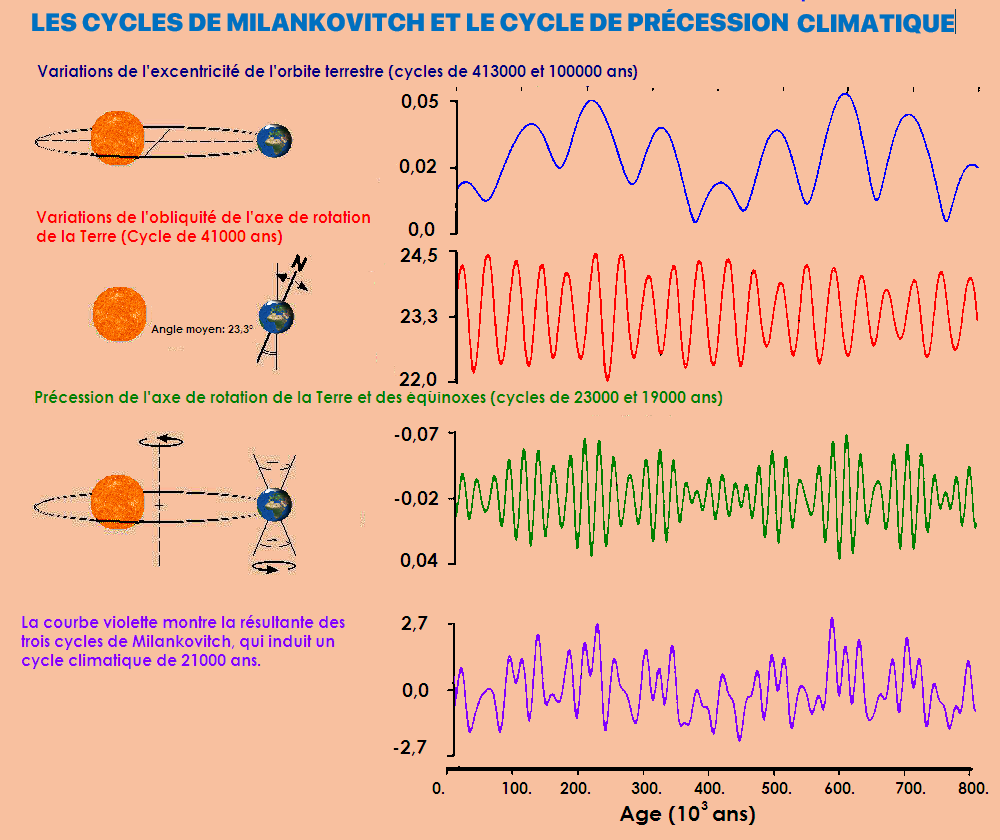 LES CYCLES DE MILANKOVITCH ET LE CYCLE DE PRÉCESSION CLIMATIQUE

Variations de l'excentricité de l'orbite terrestre (cycles de 413000 et 100000 ans)

0,05
0,02
0,0

Variations de l'obliquité de l'axe de rotation de la Terre (Cycle de 41000 ans)

N

Angle moyen: 23,3°

24,5
23,3
22,0

Précession de l'axe de rotation de la Terre et des équinoxes (cycles de 23000 et 19000 ans)

-0,07
-0,02
0,04

La courbe violette montre la résultante des trois cycles de Milankovitch, qui induit un cycle climatique de 21000 ans.

2,7
0,0
-2,7

0. 100. 200. 300. 400. 500. 600. 700. 800.

Age ($10^3$ ans)